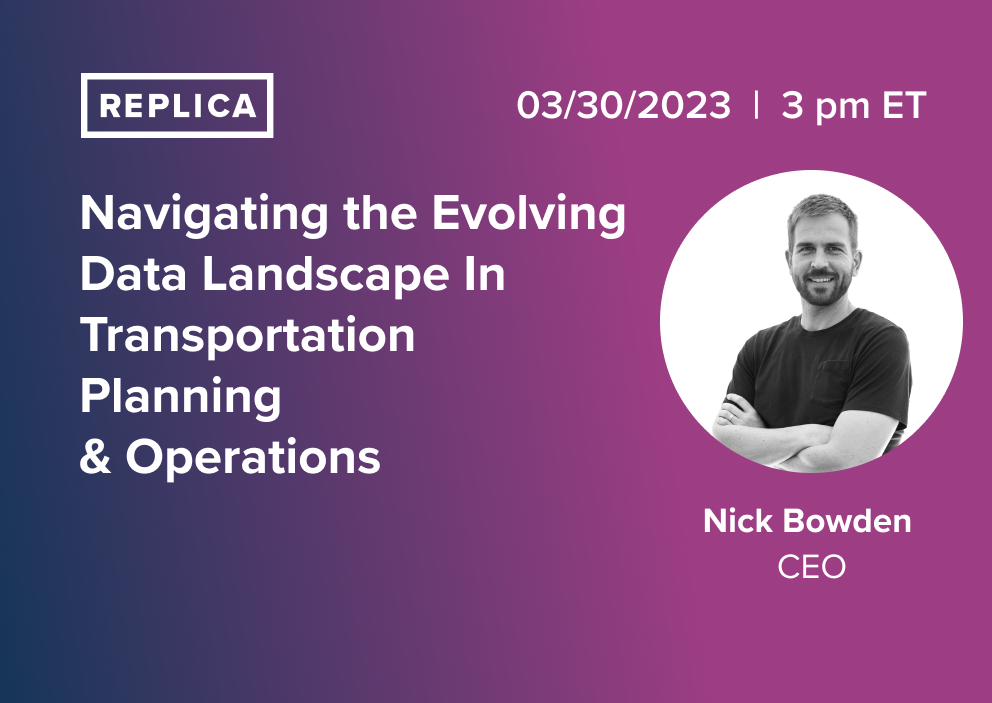 REPLICA

03/30/2023 | 3 pm ET

Navigating the Evolving Data Landscape In Transportation Planning & Operations

Nick Bowden
CEO